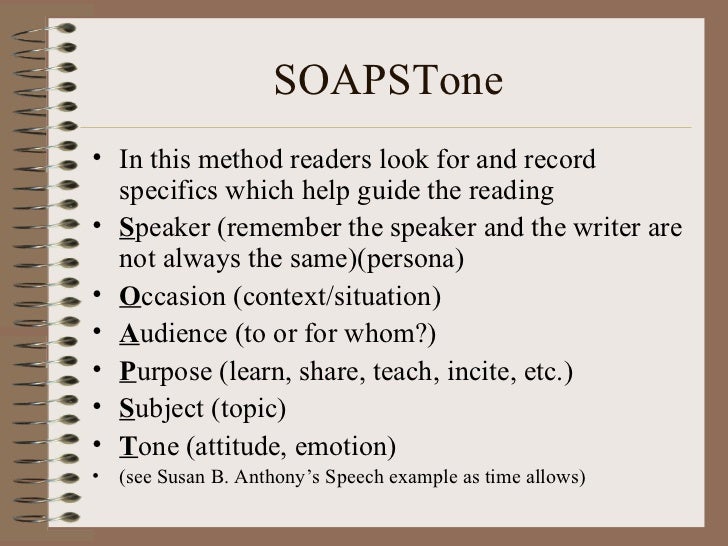 SOAPSTone

• In this method readers look for and record specifics which help guide the reading
• Speaker (remember the speaker and the writer are not always the same)(persona)
• Occasion (context/situation)
• Audience (to or for whom?)
• Purpose (learn, share, teach, incite, etc.)
• Subject (topic)
• Tone (attitude, emotion)
• (see Susan B. Anthony’s Speech example as time allows)